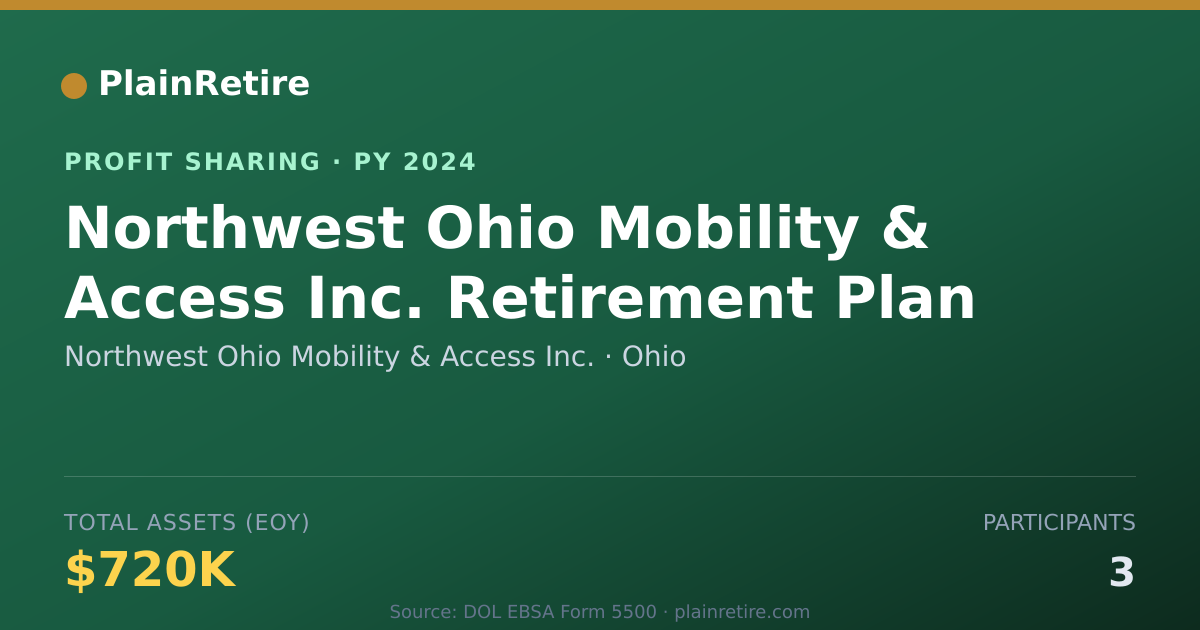 PlainRetire

PROFIT SHARING · PY 2024

Northwest Ohio Mobility & Access Inc. Retirement Plan

Northwest Ohio Mobility & Access Inc. · Ohio

TOTAL ASSETS (EOY)

$720K

PARTICIPANTS

3

Source: DOL EBSA Form 5500 · plainretire.com